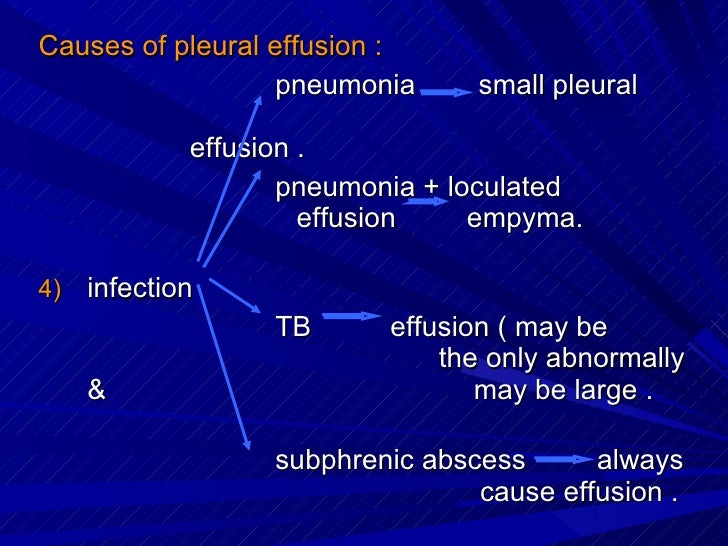 Causes of pleural effusion :

pneumonia → small pleural effusion .

pneumonia + loculated effusion → empyma.

4) infection

TB → effusion ( may be the only abnormally

& may be large .

subphrenic abscess → always cause effusion .